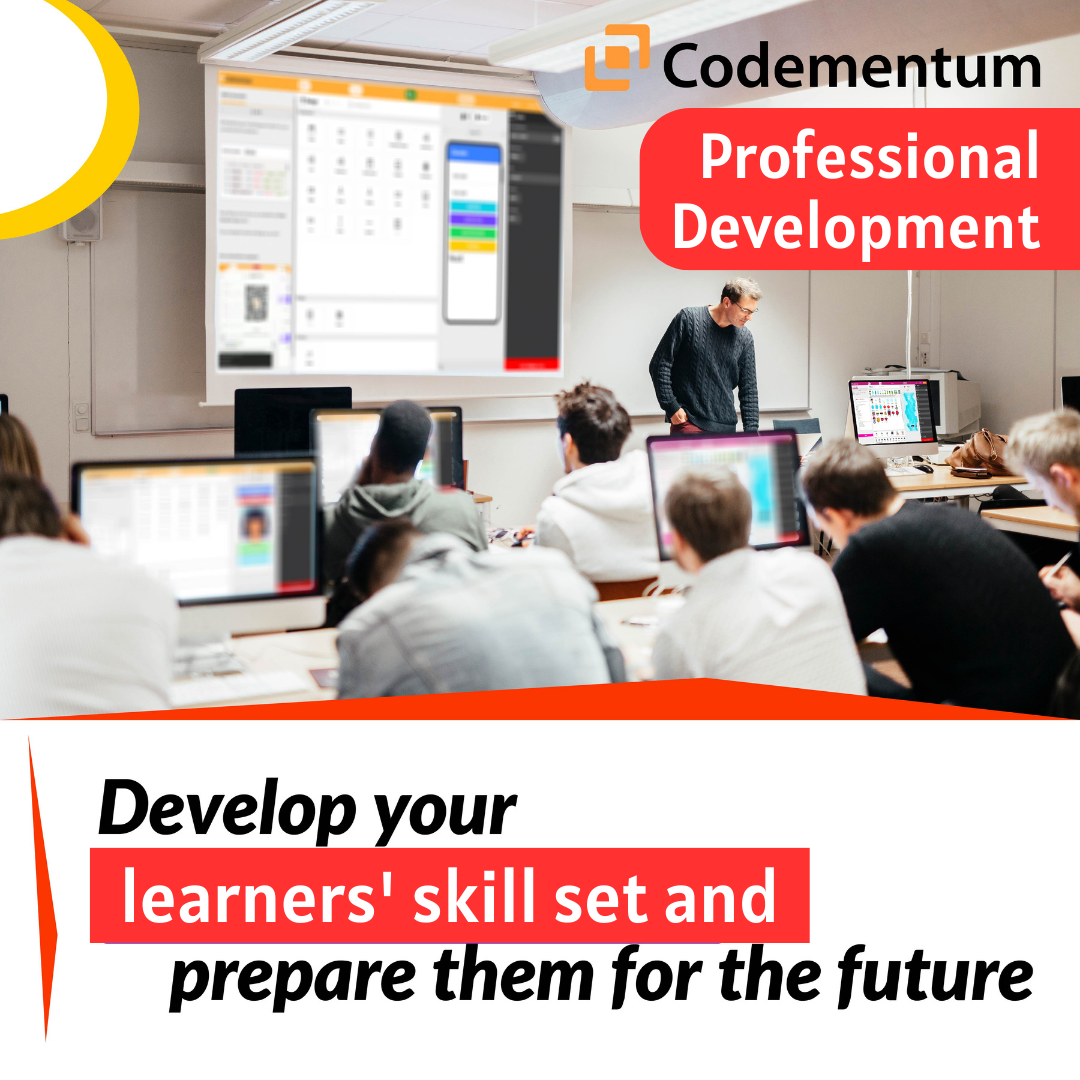 Codementum

Professional Development

Develop your learners' skill set and prepare them for the future